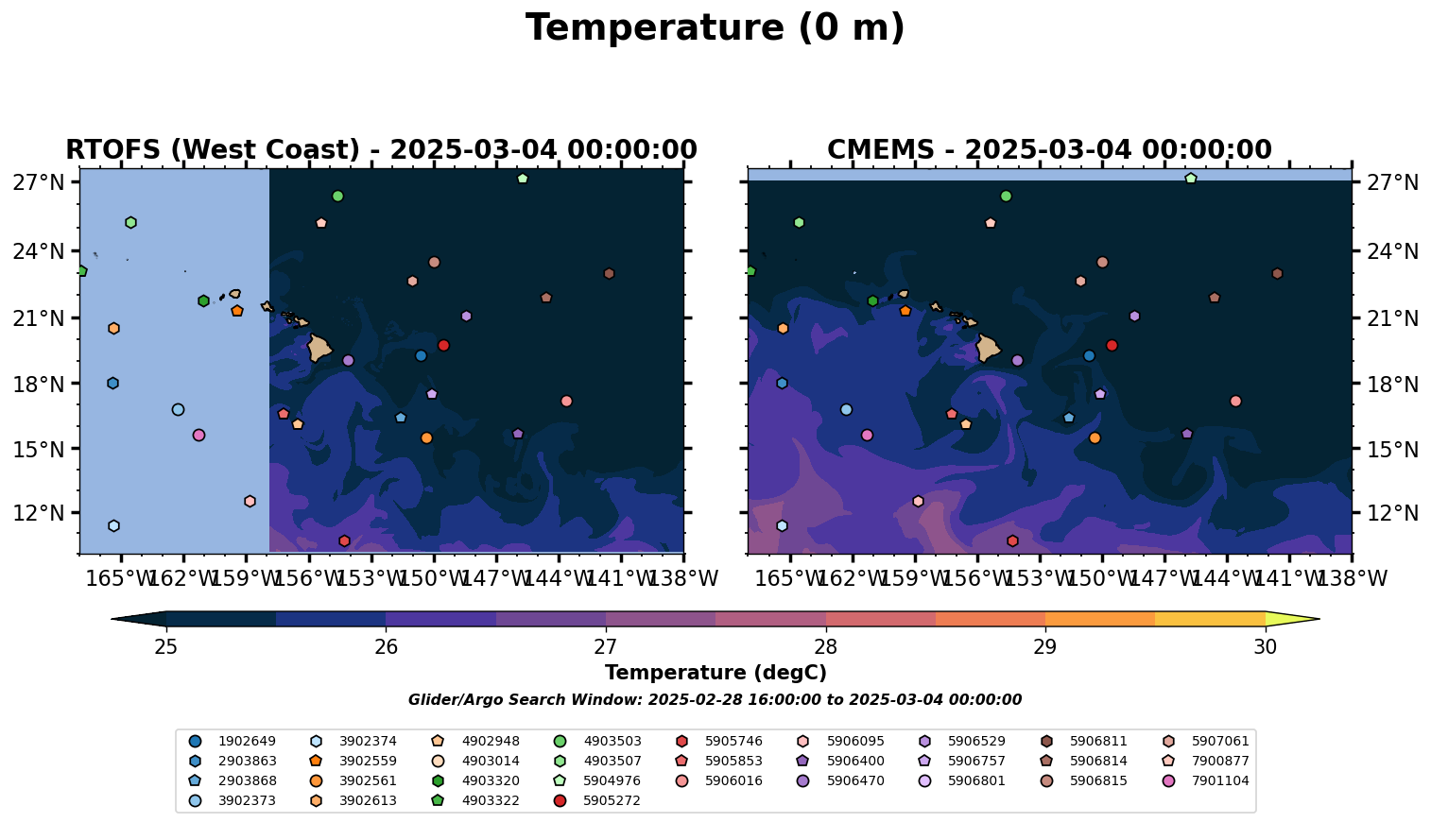 Temperature (0 m)

RTOFS (West Coast) - 2025-03-04 00:00:00

27°N
24°N
21°N
18°N
15°N
12°N

165°W 162°W 159°W 156°W 153°W 150°W 147°W 144°W 141°W 138°W

CMEMS - 2025-03-04 00:00:00

27°N
24°N
21°N
18°N
15°N
12°N

165°W 162°W 159°W 156°W 153°W 150°W 147°W 144°W 141°W 138°W

25 26 27 28 29 30

Temperature (degC)

Glider/Argo Search Window: 2025-02-28 16:00:00 to 2025-03-04 00:00:00

1902649
2903863
2903868
3902373
3902374
3902559
3902561
3902613
4902948
4903014
4903320
4903322
4903503
4903507
5904976
5905272
5905746
5905853
5906016
5906095
5906400
5906470
5906529
5906757
5906801
5906811
5906814
5906815
5907061
7900877
7901104